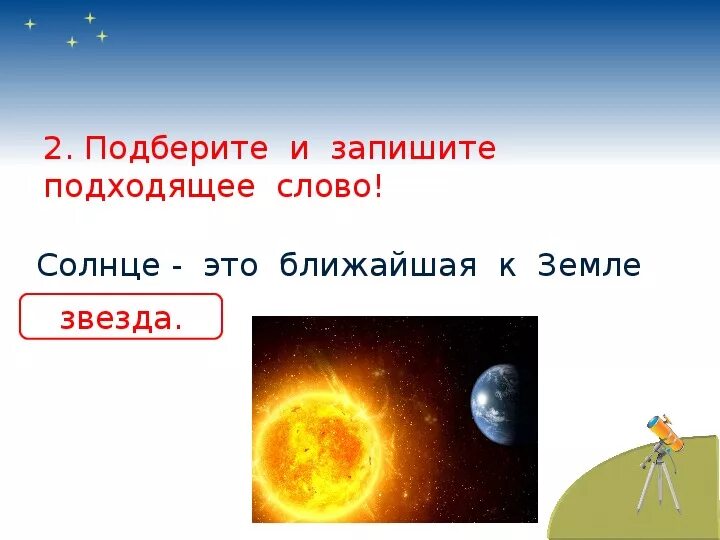 2. Подберите и запишите подходящее слово!

Солнце - это ближайшая к Земле

звезда.